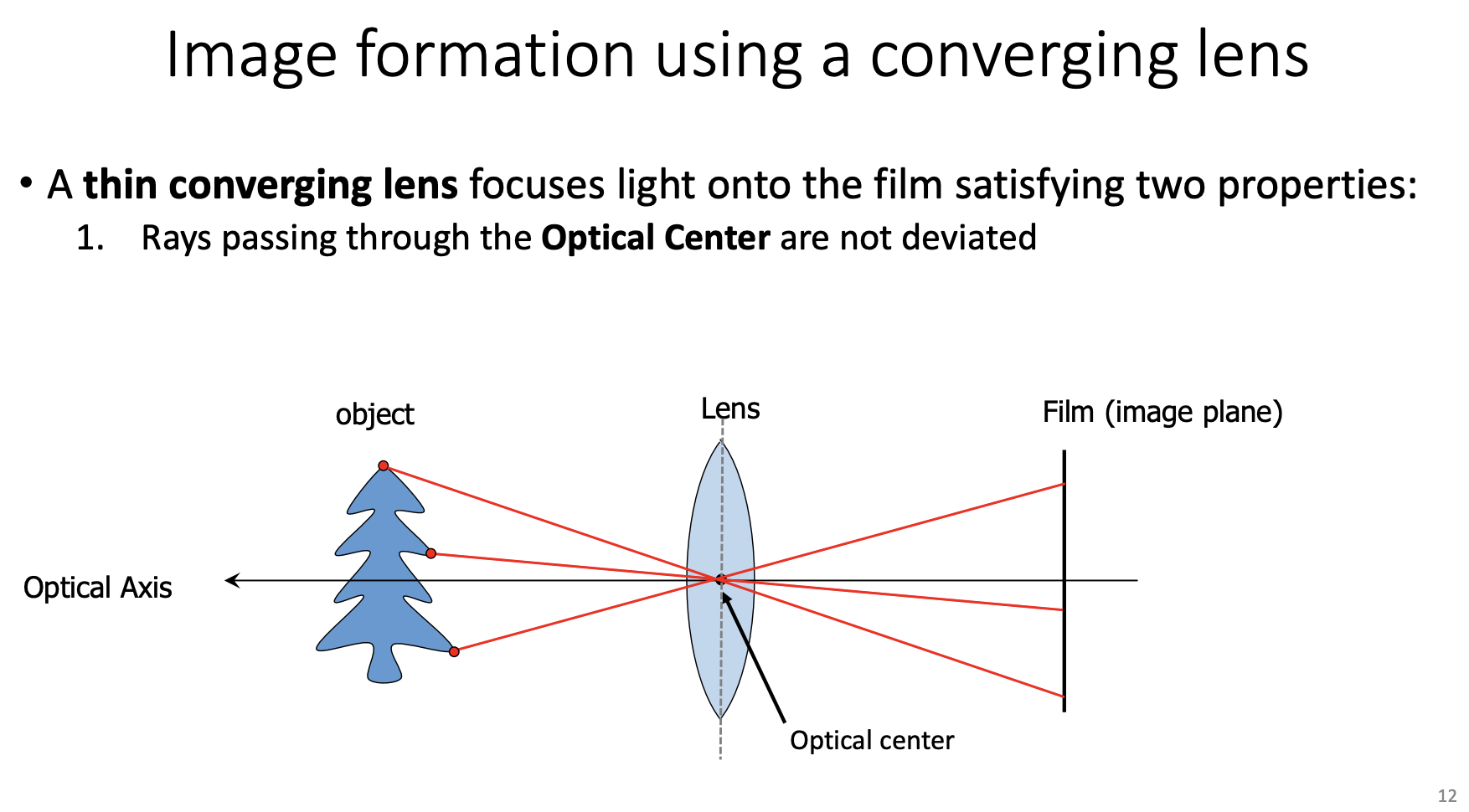 Image formation using a converging lens

• A thin converging lens focuses light onto the film satisfying two properties:
1. Rays passing through the Optical Center are not deviated

object

Lens

Film (image plane)

Optical Axis

Optical center

12